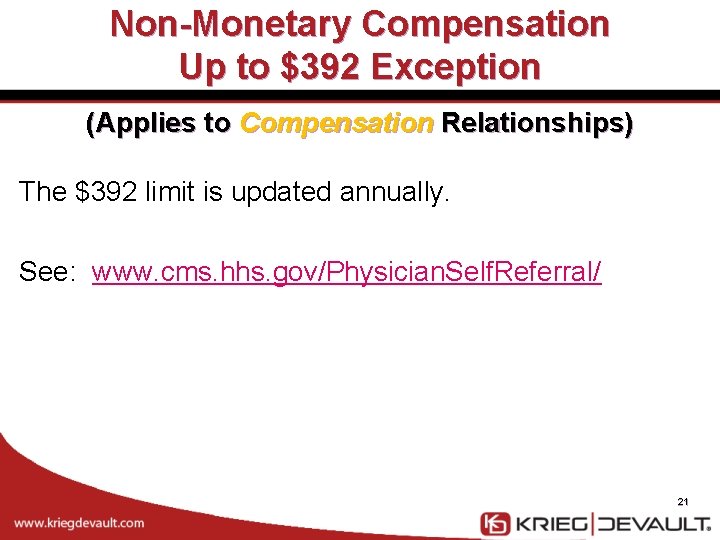 Non-Monetary Compensation
Up to \$392 Exception

(Applies to Compensation Relationships)

The \$392 limit is updated annually.

See: www.cms.hhs.gov/PhysicianSelfReferral/

21

www.kriegdevault.com

KRIEG DEVAULT.